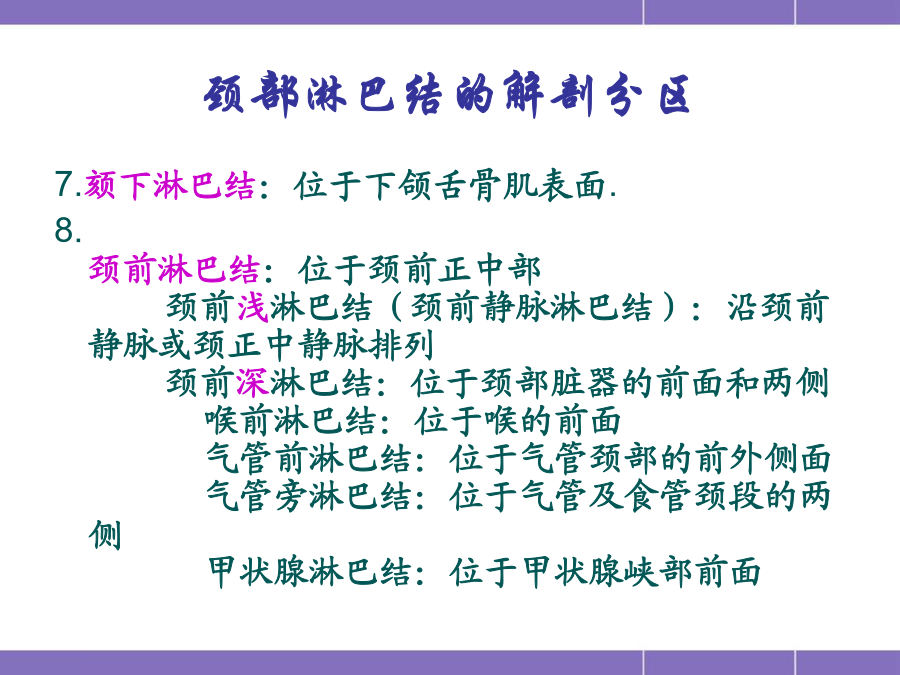 颈部淋巴结的解剖分区

7.颏下淋巴结：位于下颌舌骨肌表面.

8.

颈前淋巴结：位于颈前正中部

颈前浅淋巴结（颈前静脉淋巴结）：沿颈前静脉或颈正中静脉排列

颈前深淋巴结：位于颈部脏器的前面和两侧

喉前淋巴结：位于喉的前面

气管前淋巴结：位于气管颈部的前外侧面

气管旁淋巴结：位于气管及食管颈段的两侧

甲状腺淋巴结：位于甲状腺峡部前面